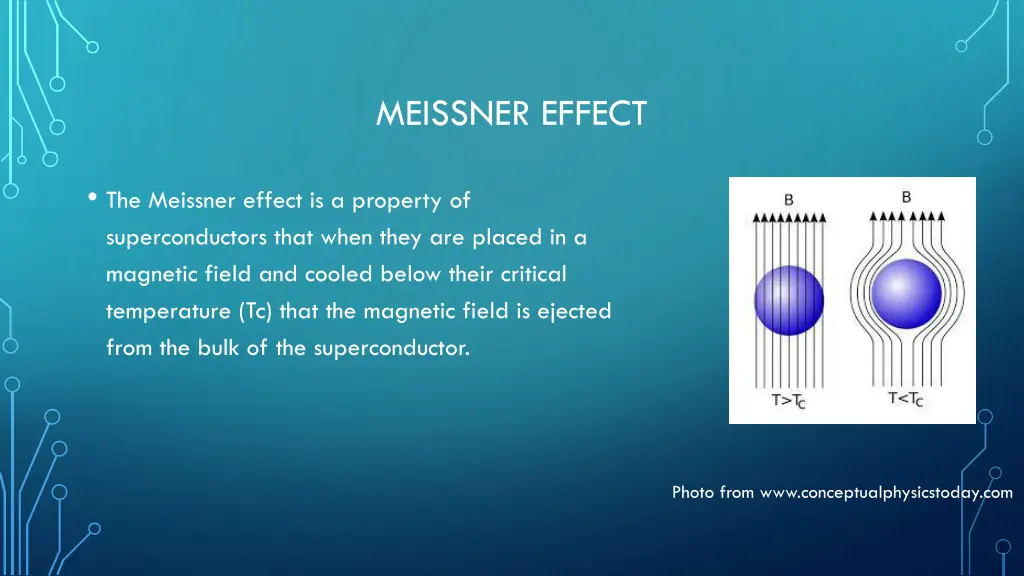 MEISSNER EFFECT

• The Meissner effect is a property of superconductors that when they are placed in a magnetic field and cooled below their critical temperature (Tc) that the magnetic field is ejected from the bulk of the superconductor.

B

B

$T>T_C$

$T<T_C$

Photo from www.conceptualphysicstoday.com